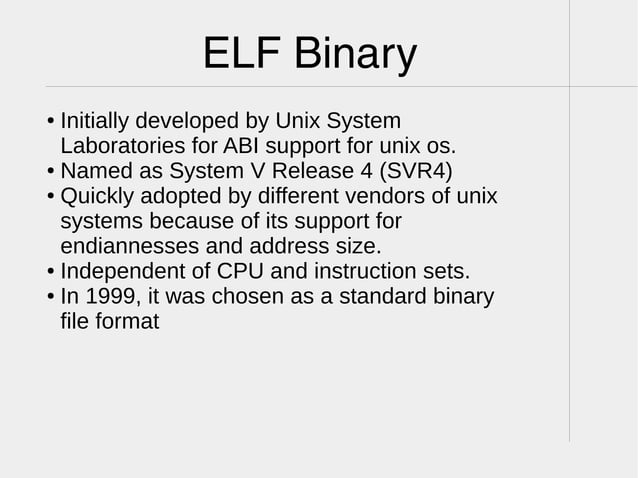 ELF Binary

• Initially developed by Unix System Laboratories for ABI support for unix os.
• Named as System V Release 4 (SVR4)
• Quickly adopted by different vendors of unix systems because of its support for endiannesses and address size.
• Independent of CPU and instruction sets.
• In 1999, it was chosen as a standard binary file format